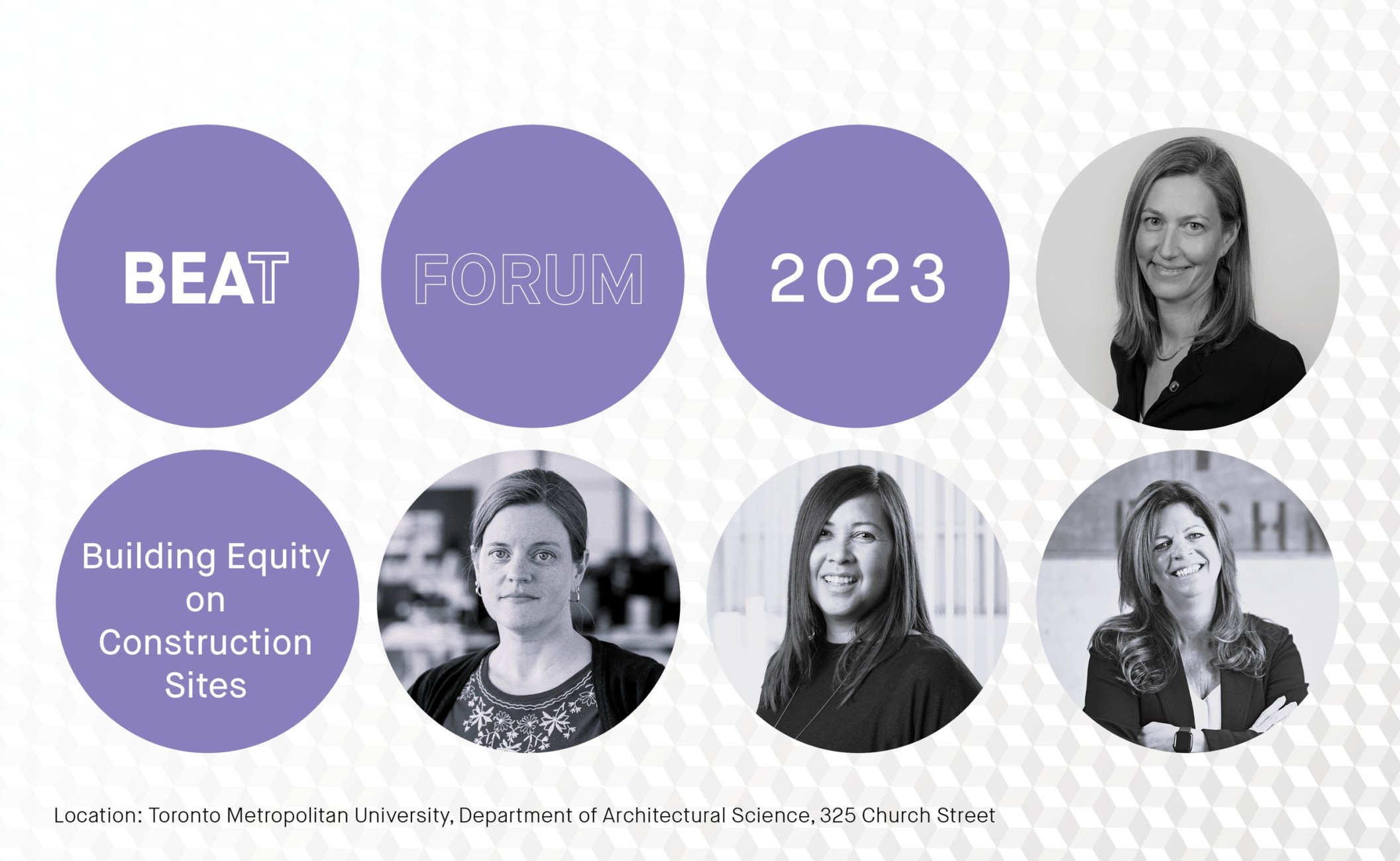 BEAT

FORUM

2023

Building Equity on Construction Sites

Location: Toronto Metropolitan University, Department of Architectural Science, 325 Church Street